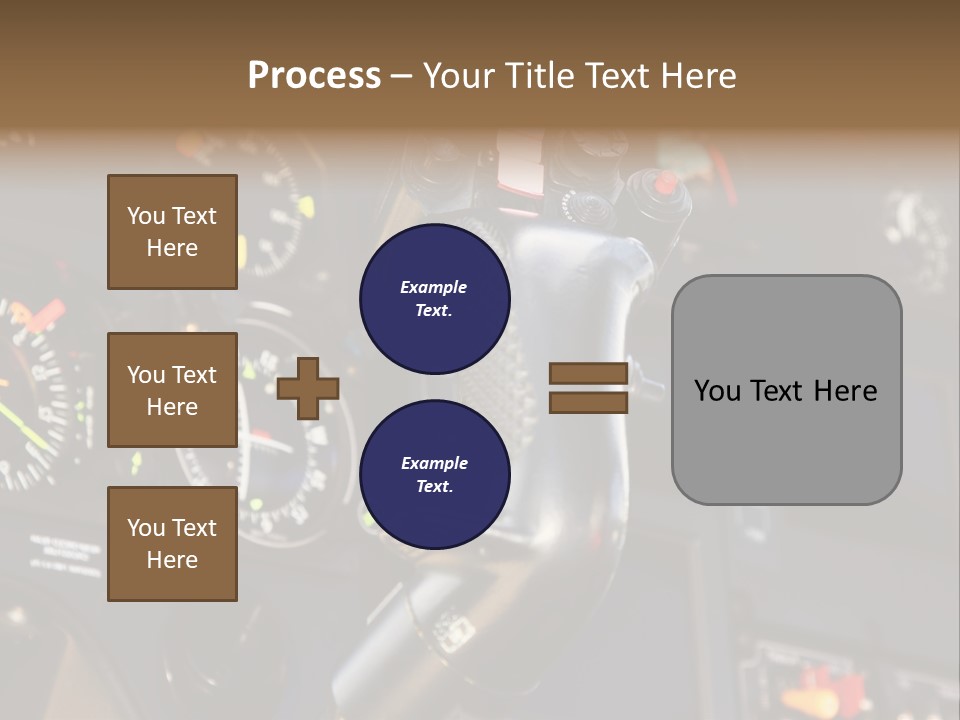 Process – Your Title Text Here

You Text Here

You Text Here

You Text Here

Example Text.

Example Text.

You Text Here